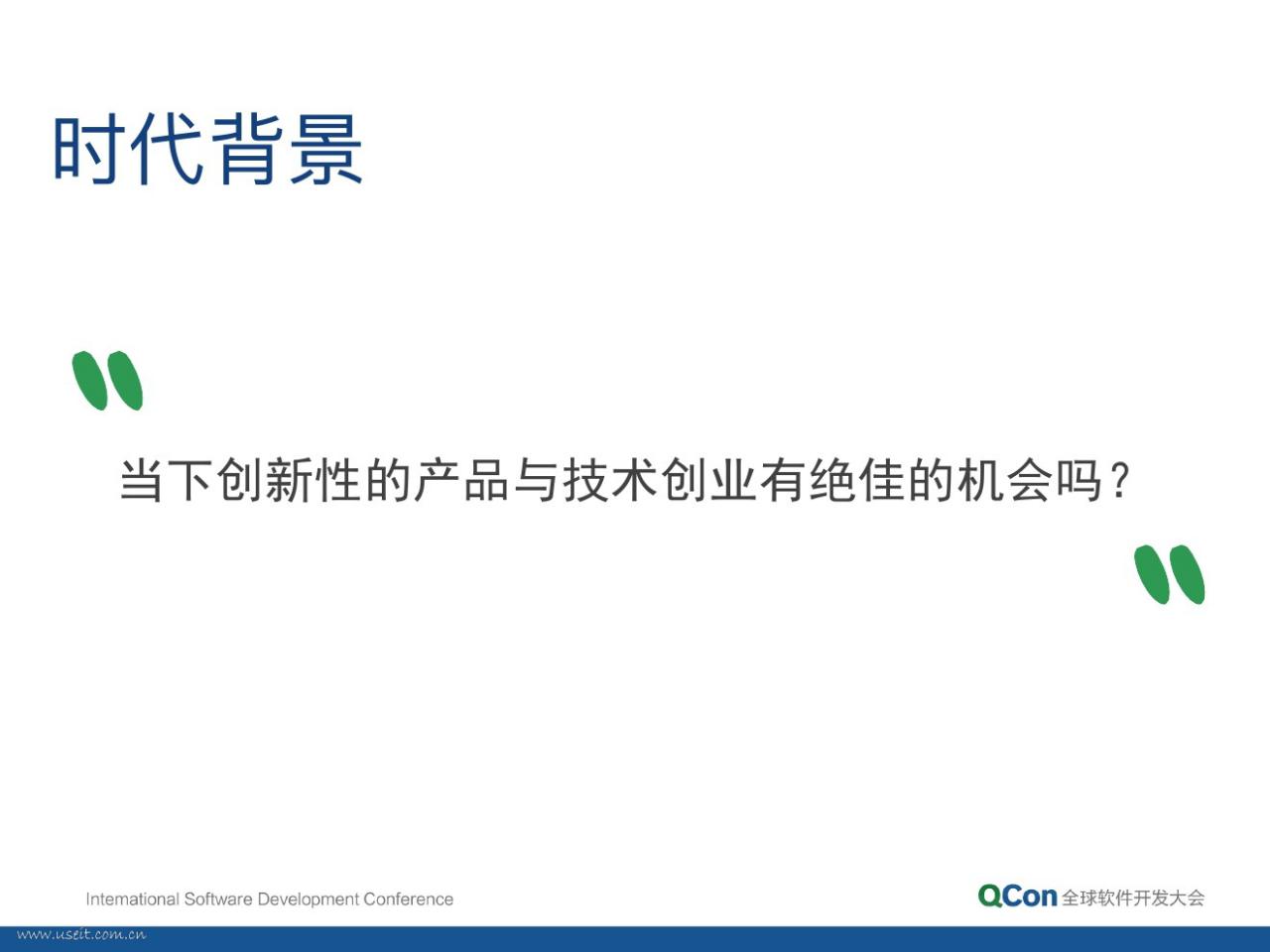 时代背景

"

当下创新性的产品与技术创业有绝佳的机会吗？

"

International Software Development Conference

QCon 全球软件开发大会

www.useit.com.cn